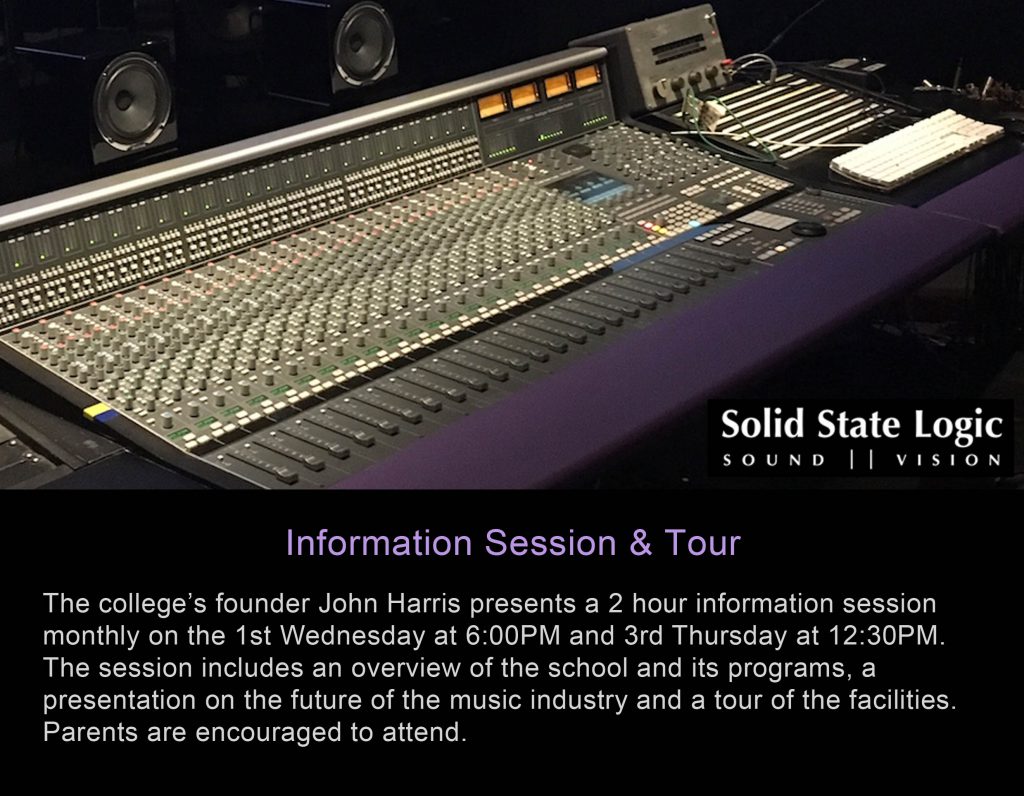 Solid State Logic
SOUND || VISION

Information Session & Tour

The college's founder John Harris presents a 2 hour information session monthly on the 1st Wednesday at 6:00PM and 3rd Thursday at 12:30PM. The session includes an overview of the school and its programs, a presentation on the future of the music industry and a tour of the facilities. Parents are encouraged to attend.